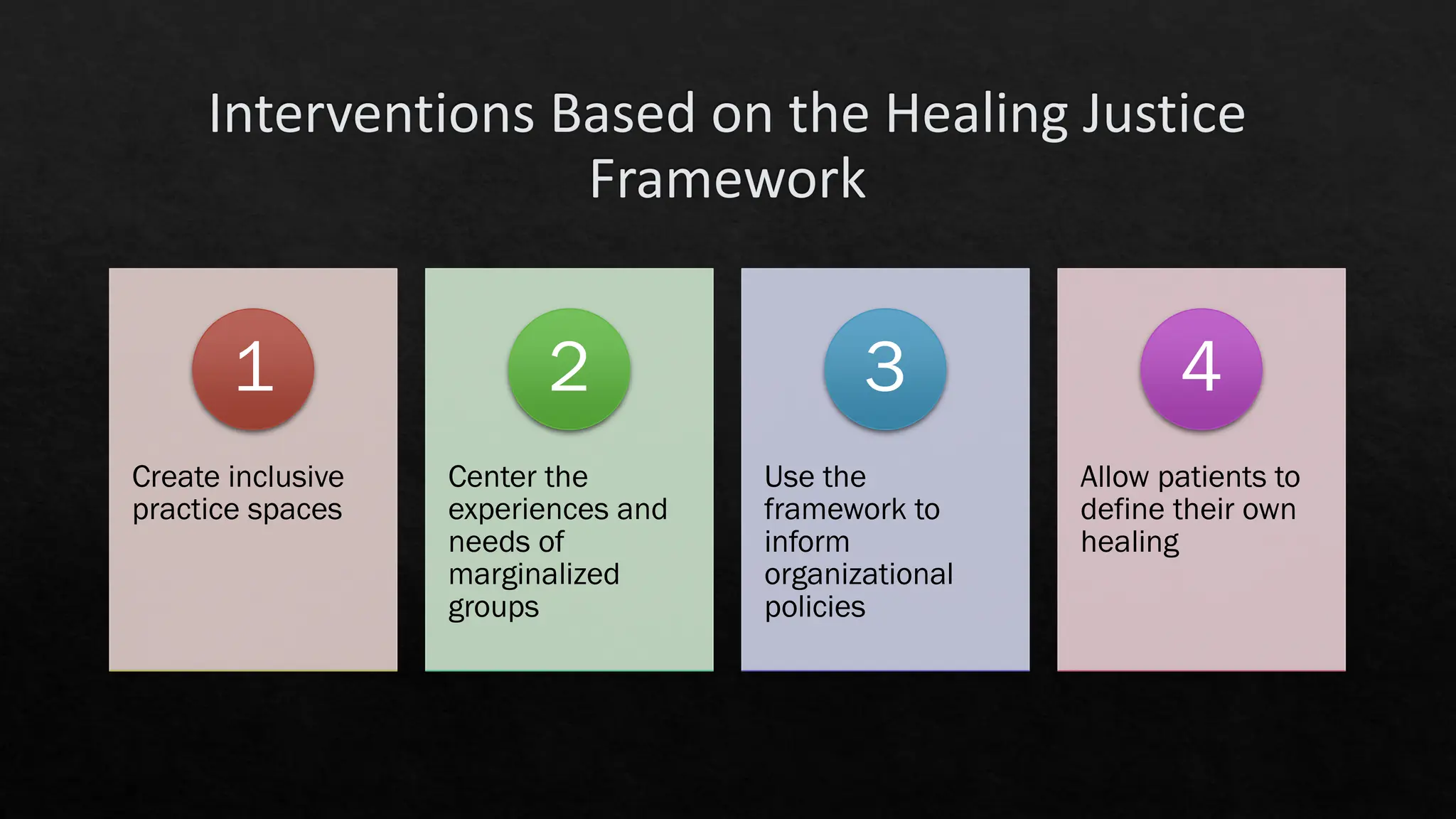 Interventions Based on the Healing Justice Framework

1

Create inclusive practice spaces

2

Center the experiences and needs of marginalized groups

3

Use the framework to inform organizational policies

4

Allow patients to define their own healing